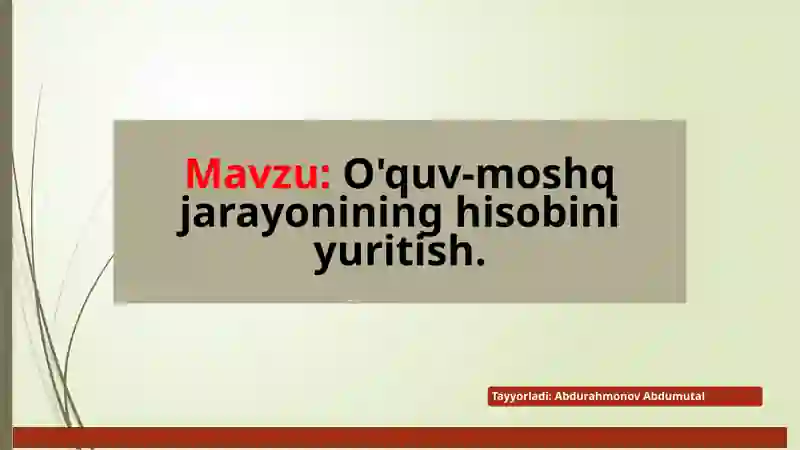 Mavzu: O'quv-moshq jarayonining hisobini yuritish.

Tayyorladi: Abdurahmonov Abdumutal